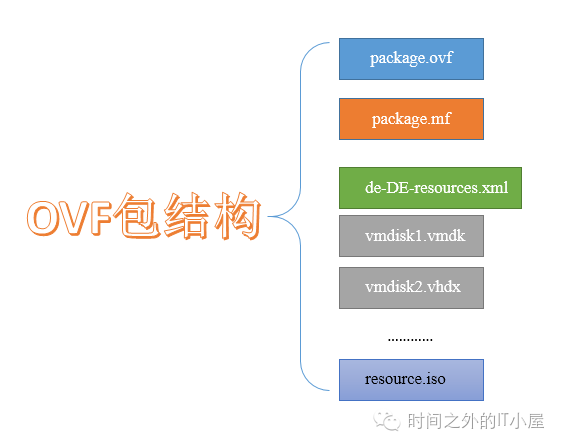 OVF包结构

package.ovf

package.mf

de-DE-resources.xml

vmdisk1.vmdk

vmdisk2.vhdx

............

resource.iso

时间之外的IT小屋